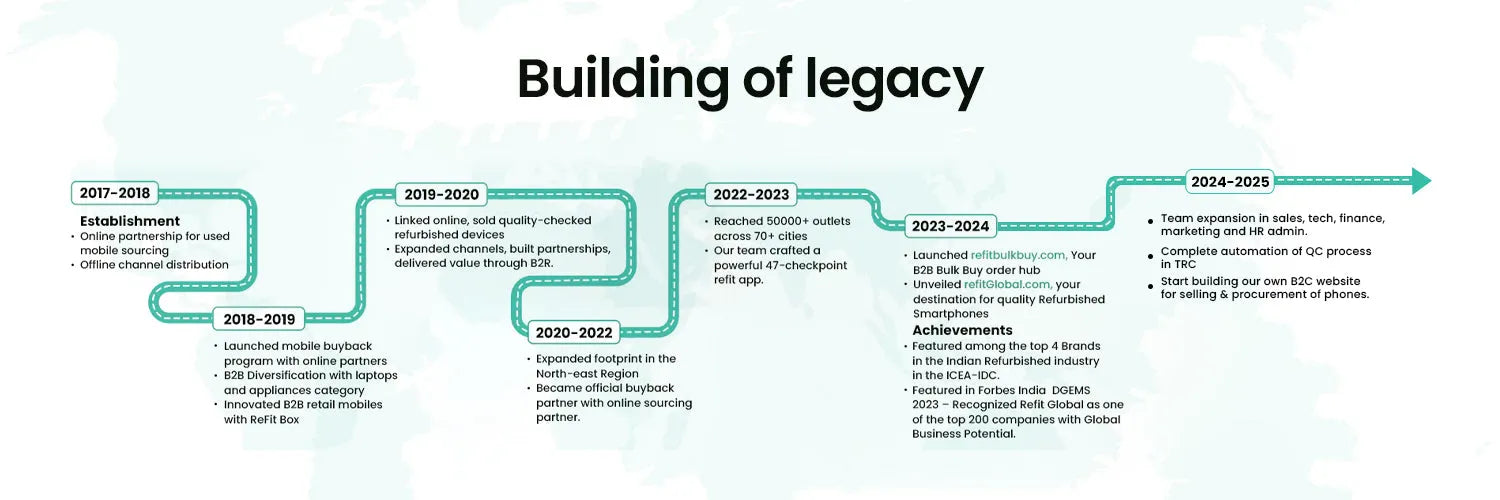 Building of legacy

2017-2018

Establishment
• Online partnership for used mobile sourcing
• Offline channel distribution

2018-2019

• Launched mobile buyback program with online partners
• B2B Diversification with laptops and appliances category
• Innovated B2B retail mobiles with ReFit Box

2019-2020

• Linked online, sold quality-checked refurbished devices
• Expanded channels, built partnerships, delivered value through B2R.

2020-2022

• Expanded footprint in the North-east Region
• Became official buyback partner with online sourcing partner.

2022-2023

• Reached 50000+ outlets across 70+ cities
• Our team crafted a powerful 47-checkpoint refit app.

2023-2024

• Launched refitbulkbuy.com, Your B2B Bulk Buy order hub
• Unveiled refitGlobal.com, your destination for quality Refurbished Smartphones

Achievements
• Featured among the top 4 Brands in the Indian Refurbished industry in the ICEA-IDC.
• Featured in Forbes India DGEMS 2023 – Recognized Refit Global as one of the top 200 companies with Global Business Potential.

2024-2025

• Team expansion in sales, tech, finance, marketing and HR admin.
• Complete automation of QC process in TRC
• Start building our own B2C website for selling & procurement of phones.